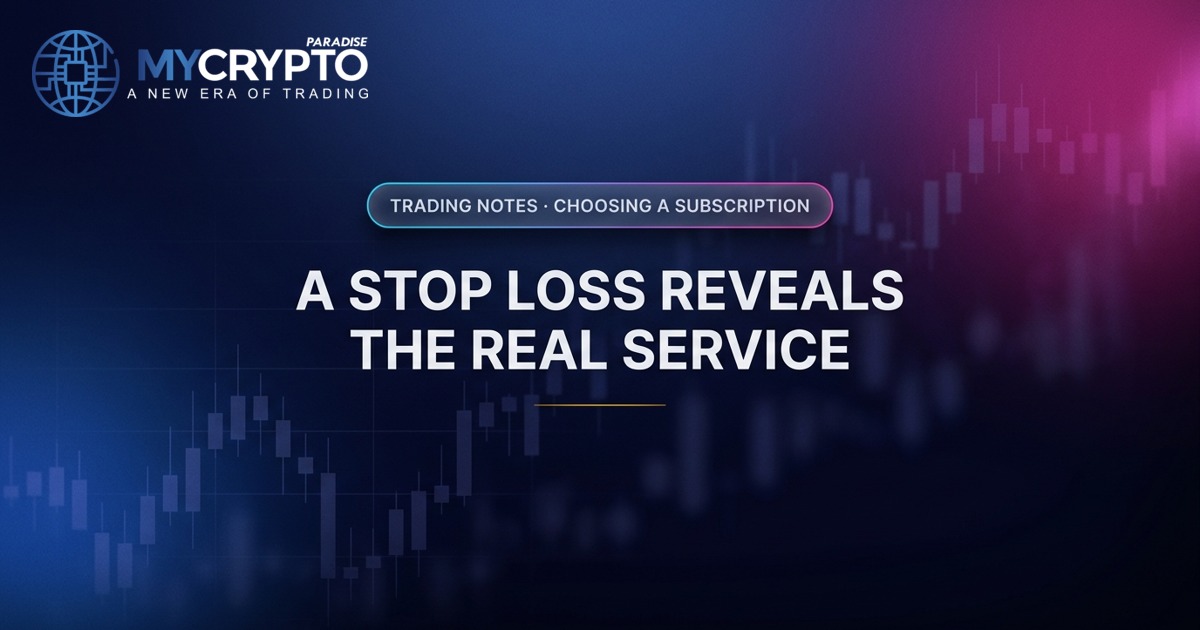 MYCRYPTO PARADISE
A NEW ERA OF TRADING

TRADING NOTES · CHOOSING A SUBSCRIPTION

A STOP LOSS REVEALS THE REAL SERVICE